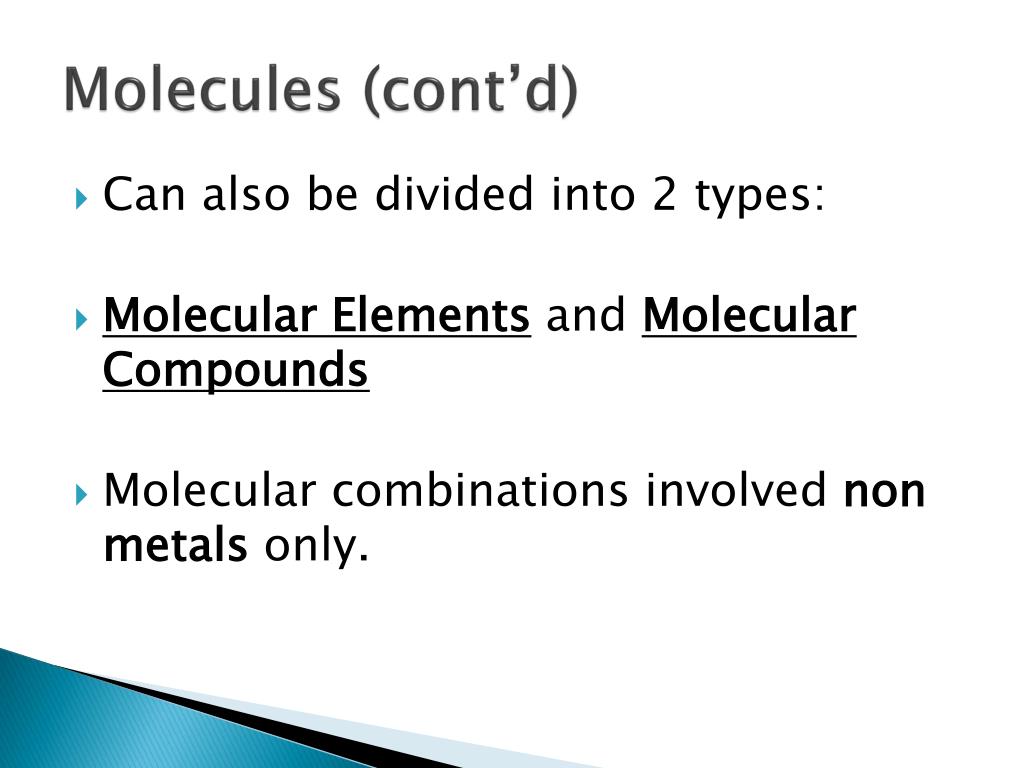 Molecules (cont'd)

Can also be divided into 2 types:

Molecular Elements and Molecular Compounds

Molecular combinations involved non metals only.